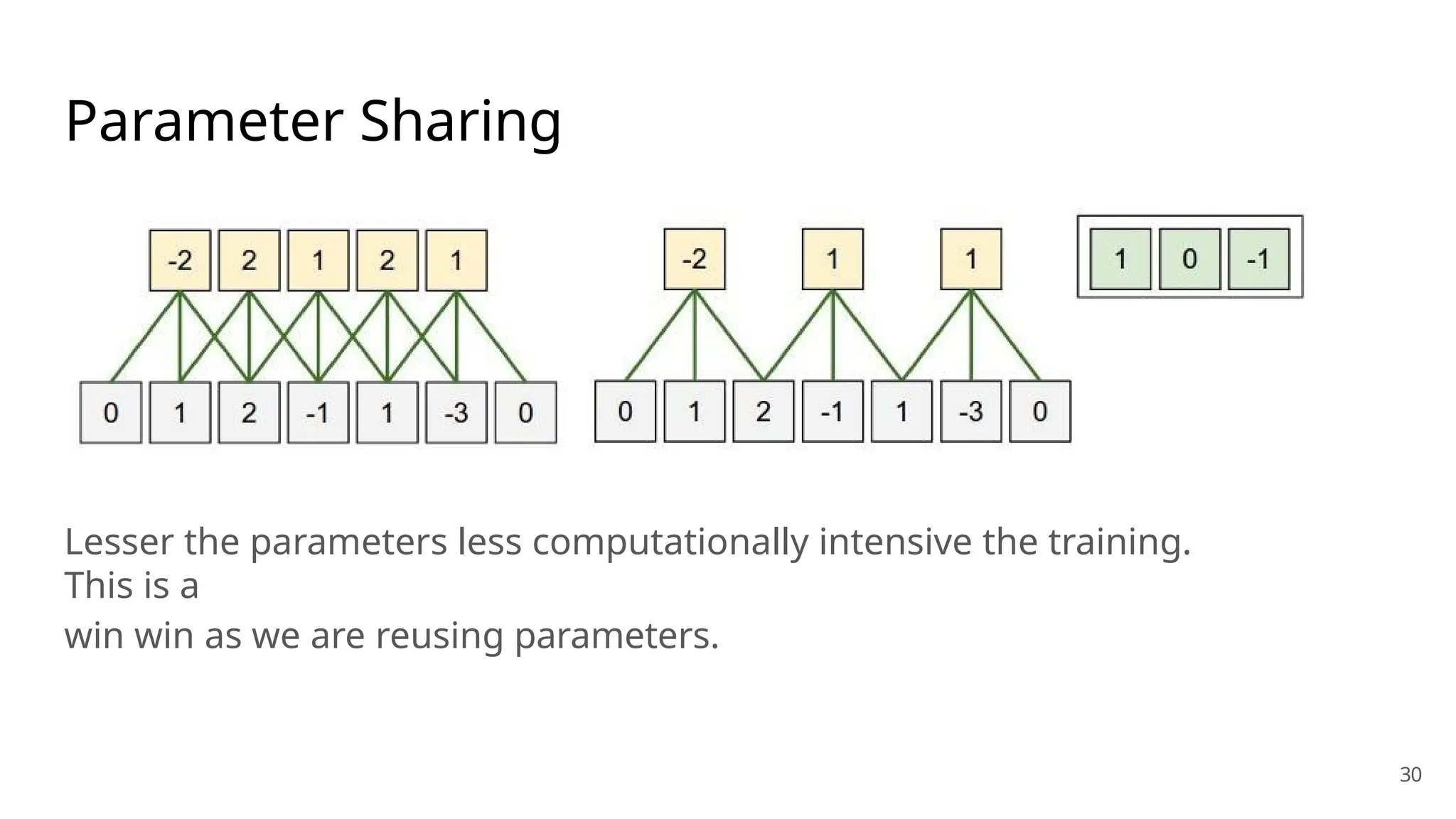 Parameter Sharing

-2 2 1 2 1

0 1 2 -1 1 -3 0

-2 1 1

0 1 2 -1 1 -3 0

1 0 -1

Lesser the parameters less computationally intensive the training. This is a
win win as we are reusing parameters.

30